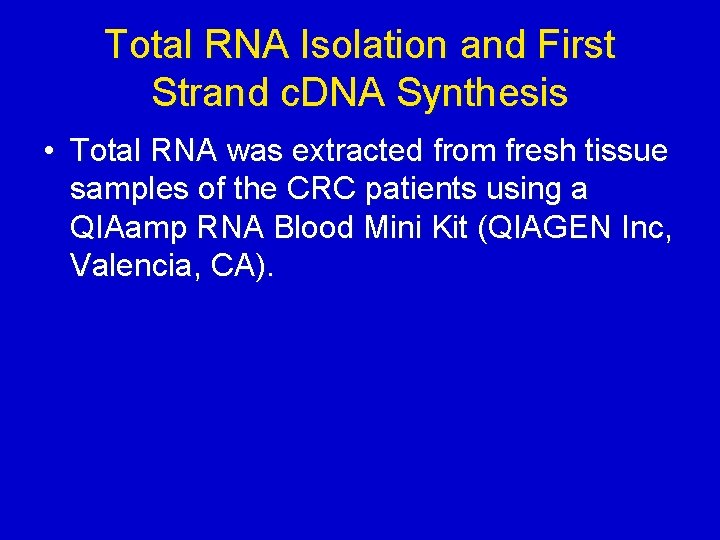 Total RNA Isolation and First Strand cDNA Synthesis

• Total RNA was extracted from fresh tissue samples of the CRC patients using a QIAamp RNA Blood Mini Kit (QIAGEN Inc, Valencia, CA).